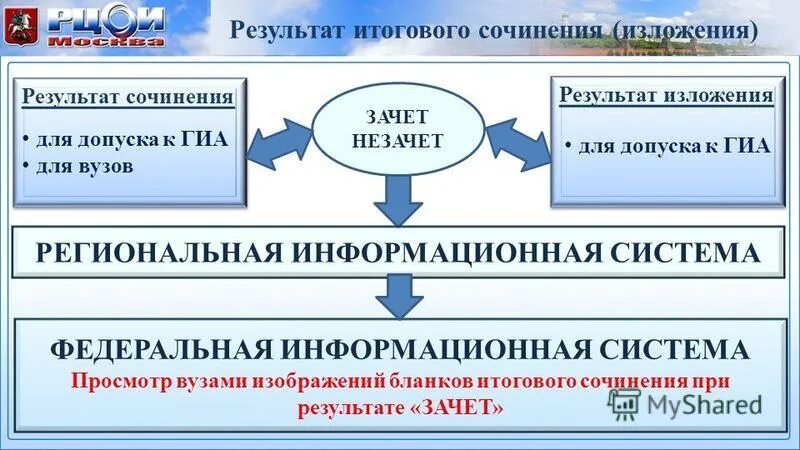 РЦОИ Москва

Результат итогового сочинения (изложения)

Результат сочинения
• для допуска к ГИА
• для вузов

ЗАЧЕТ
НЕЗАЧЕТ

Результат изложения
• для допуска к ГИА

РЕГИОНАЛЬНАЯ ИНФОРМАЦИОННАЯ СИСТЕМА

ФЕДЕРАЛЬНАЯ ИНФОРМАЦИОННАЯ СИСТЕМА
Просмотр вузами изображений бланков итогового сочинения при результате «ЗАЧЕТ»

MyShared